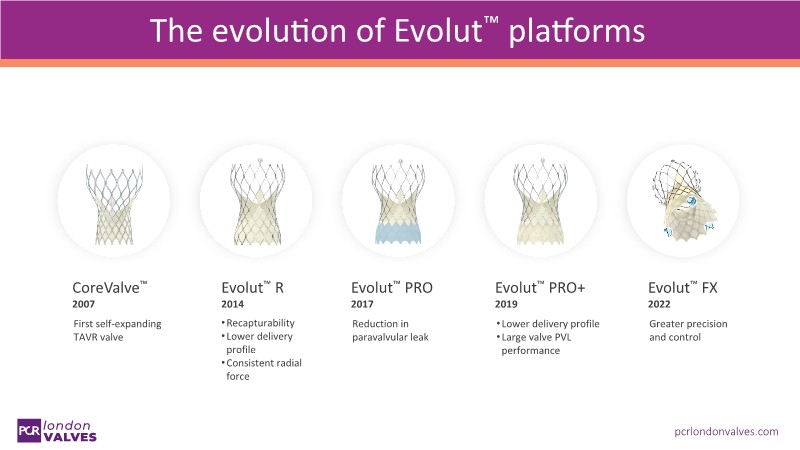 The evolution of Evolut™ platforms

CoreValve™
2007
First self-expanding TAVR valve

Evolut™ R
2014
• Recapturability
• Lower delivery profile
• Consistent radial force

Evolut™ PRO
2017
Reduction in paravalvular leak

Evolut™ PRO+
2019
• Lower delivery profile
• Large valve PVL performance

Evolut™ FX
2022
Greater precision and control

PCR london VALVES

pcrlondonvalves.com